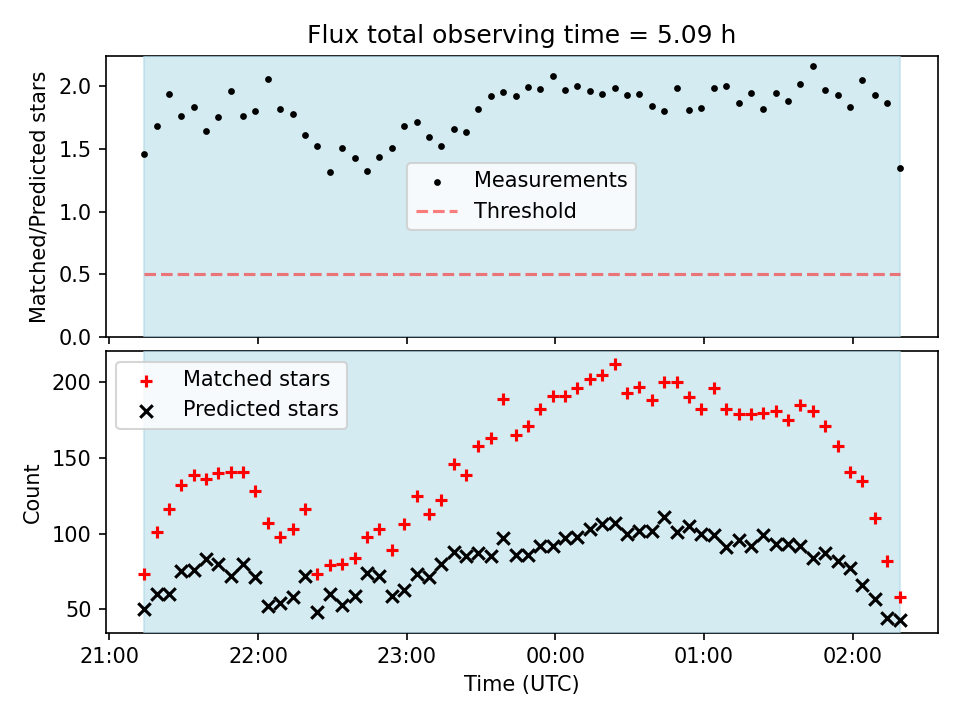 Flux total observing time = 5.09 h

Matched/Predicted stars

2.0
1.5
1.0
0.5
0.0

Measurements
Threshold

Matched stars
Predicted stars

Count

200
150
100
50

21:00
22:00
23:00
00:00
01:00
02:00

Time (UTC)